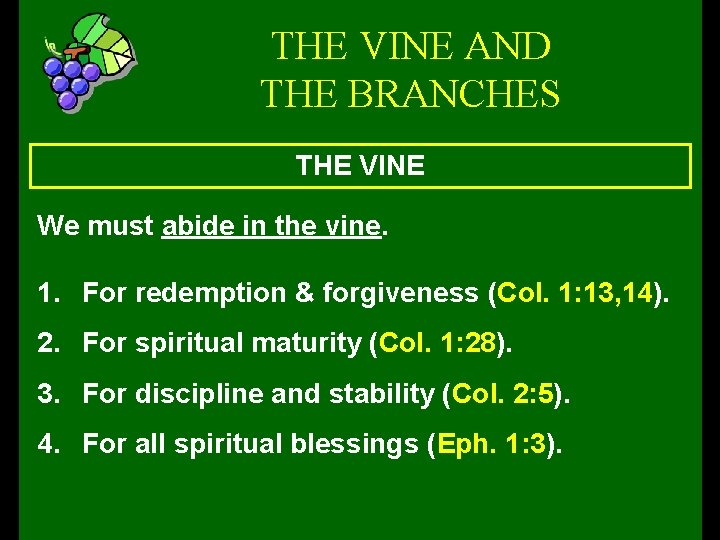 THE VINE AND THE BRANCHES

THE VINE

We must abide in the vine.

1. For redemption & forgiveness (Col. 1:13,14).

2. For spiritual maturity (Col. 1:28).

3. For discipline and stability (Col. 2:5).

4. For all spiritual blessings (Eph. 1:3).